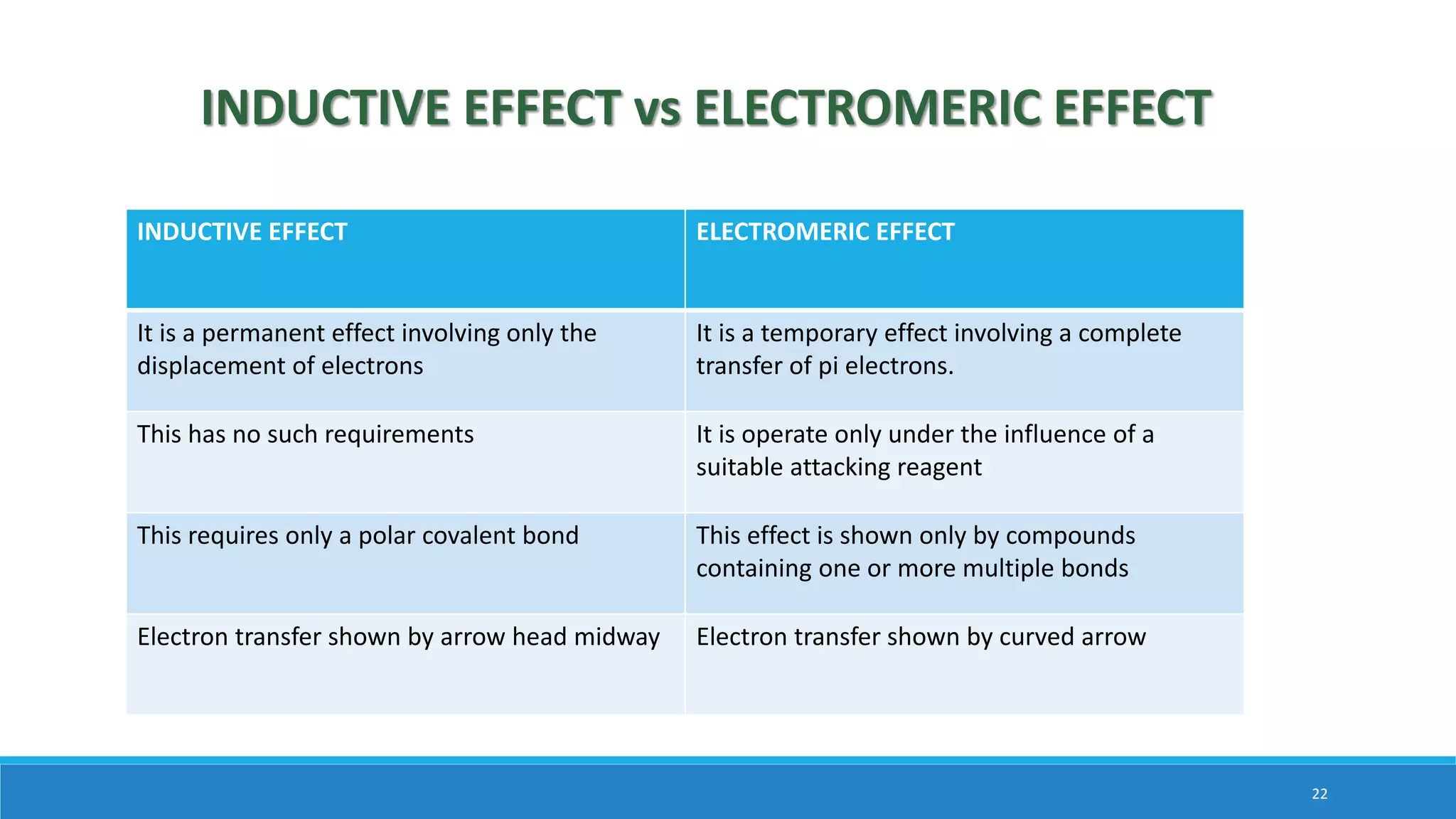 INDUCTIVE EFFECT vs ELECTROMERIC EFFECT

| INDUCTIVE EFFECT | ELECTROMERIC EFFECT |
|---|---|
| It is a permanent effect involving only the displacement of electrons | It is a temporary effect involving a complete transfer of pi electrons. |
| This has no such requirements | It is operate only under the influence of a suitable attacking reagent |
| This requires only a polar covalent bond | This effect is shown only by compounds containing one or more multiple bonds |
| Electron transfer shown by arrow head midway | Electron transfer shown by curved arrow |

22